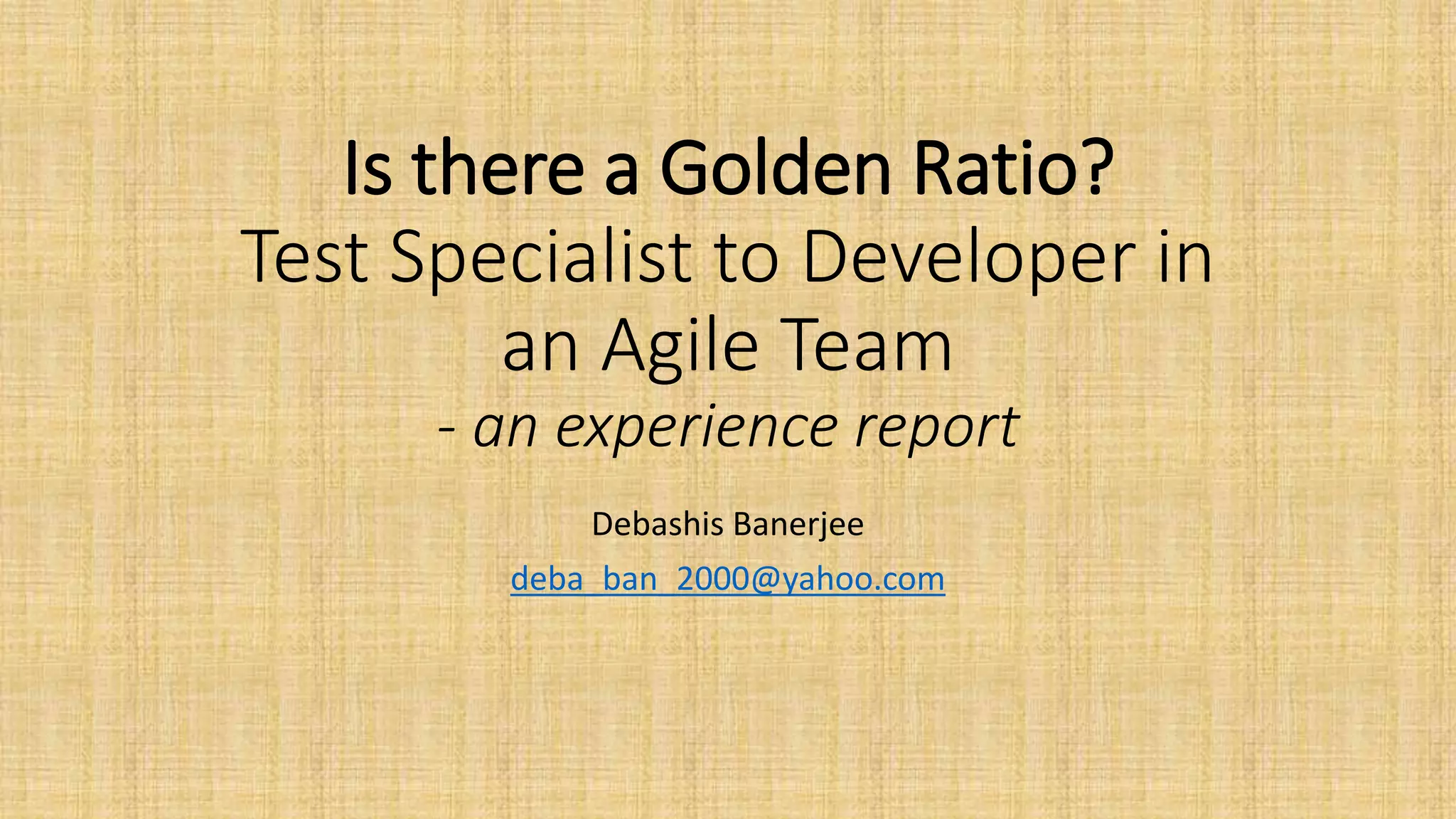 Is there a Golden Ratio?
Test Specialist to Developer in an Agile Team
- an experience report

Debashis Banerjee

deba_ban_2000@yahoo.com